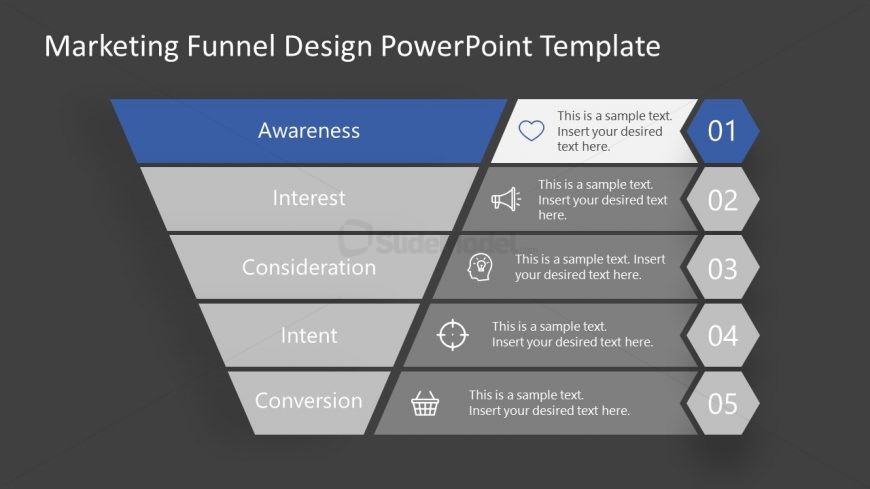 Marketing Funnel Design PowerPoint Template

Awareness

This is a sample text. Insert your desired text here.

01

Interest

This is a sample text. Insert your desired text here.

02

Consideration

This is a sample text. Insert your desired text here.

03

Intent

This is a sample text. Insert your desired text here.

04

Conversion

This is a sample text. Insert your desired text here.

05

SlideModel